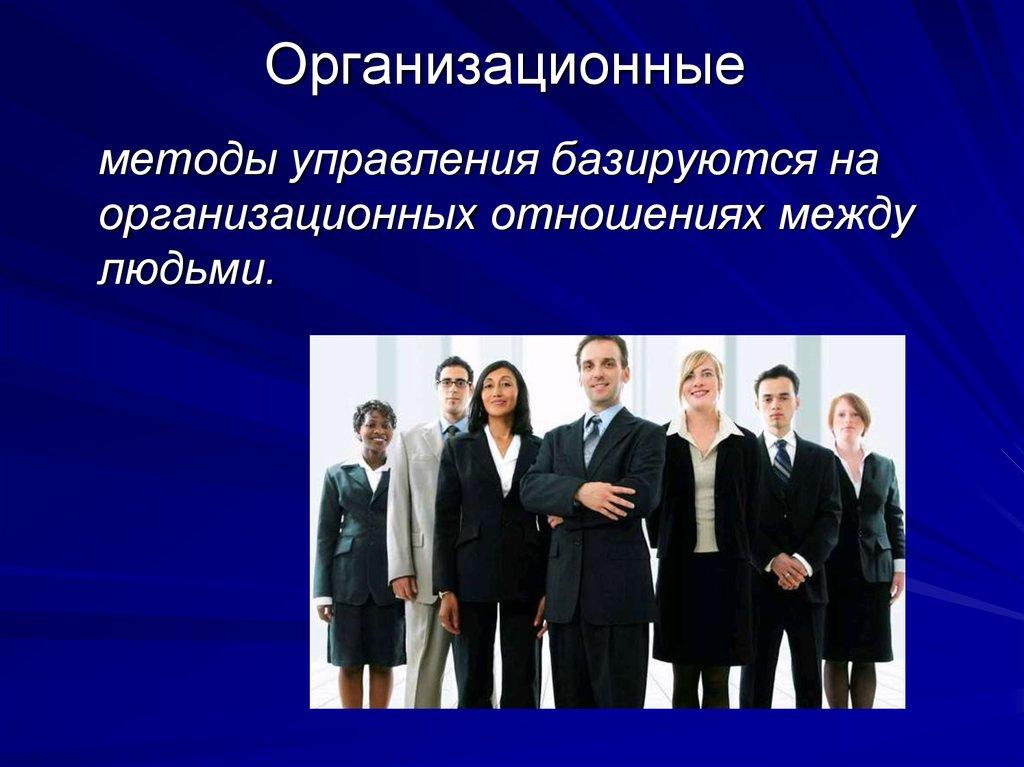 Организационные

методы управления базируются на организационных отношениях между людьми.